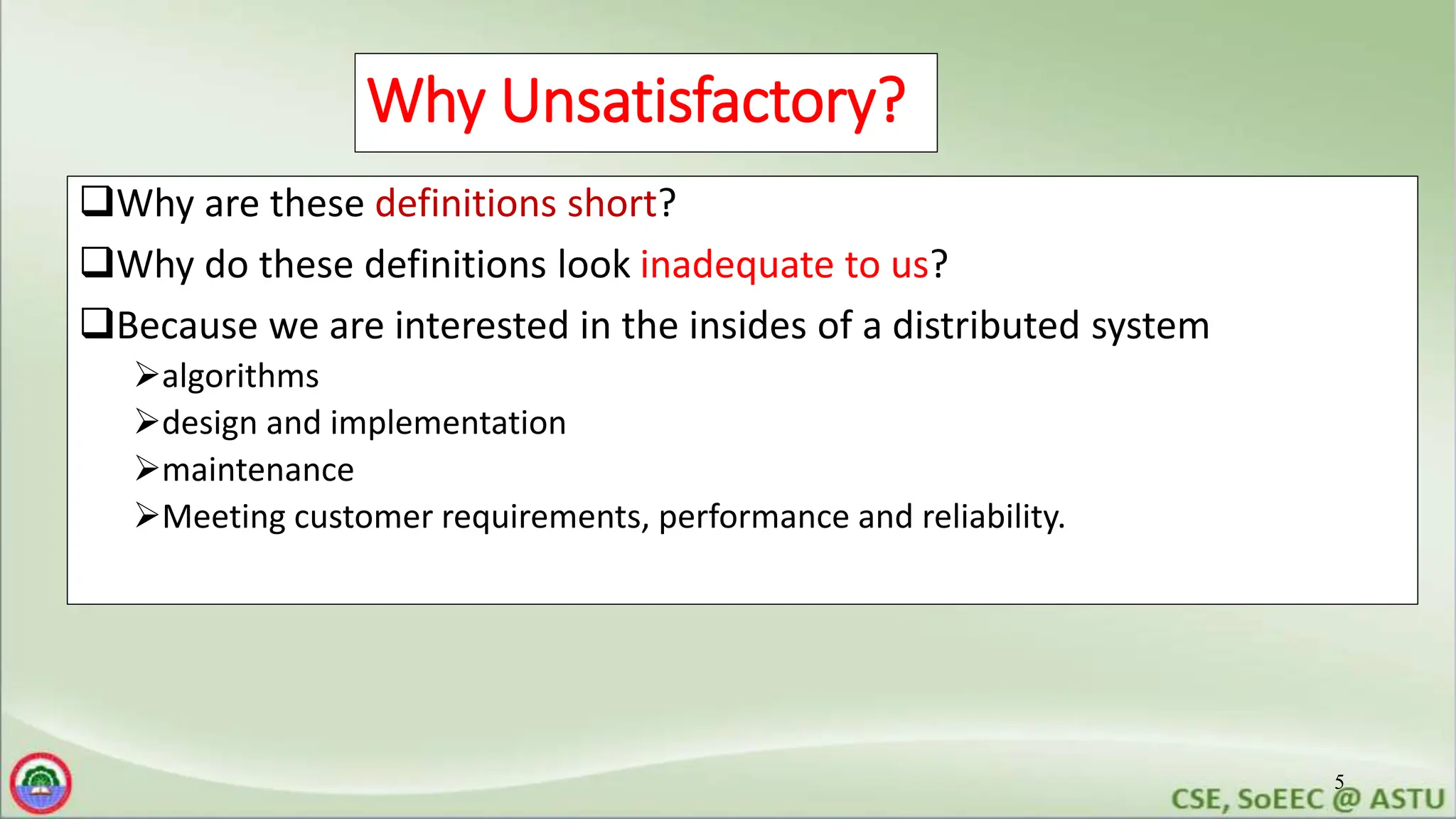 Why Unsatisfactory?

❑Why are these definitions short?

❑Why do these definitions look inadequate to us?

❑Because we are interested in the insides of a distributed system

➢algorithms

➢design and implementation

➢maintenance

➢Meeting customer requirements, performance and reliability.

5

CSE, SoEEC @ ASTU